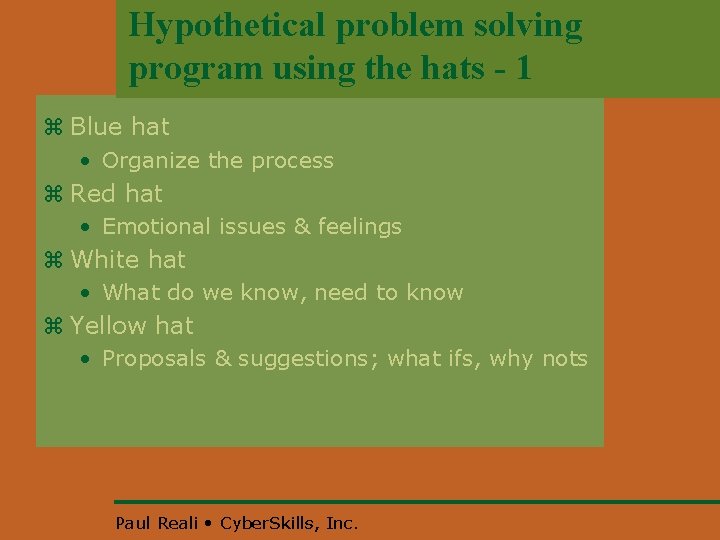 Hypothetical problem solving program using the hats - 1

⌘ Blue hat
• Organize the process
⌘ Red hat
• Emotional issues & feelings
⌘ White hat
• What do we know, need to know
⌘ Yellow hat
• Proposals & suggestions; what ifs, why nots

Paul Reali • CyberSkills, Inc.